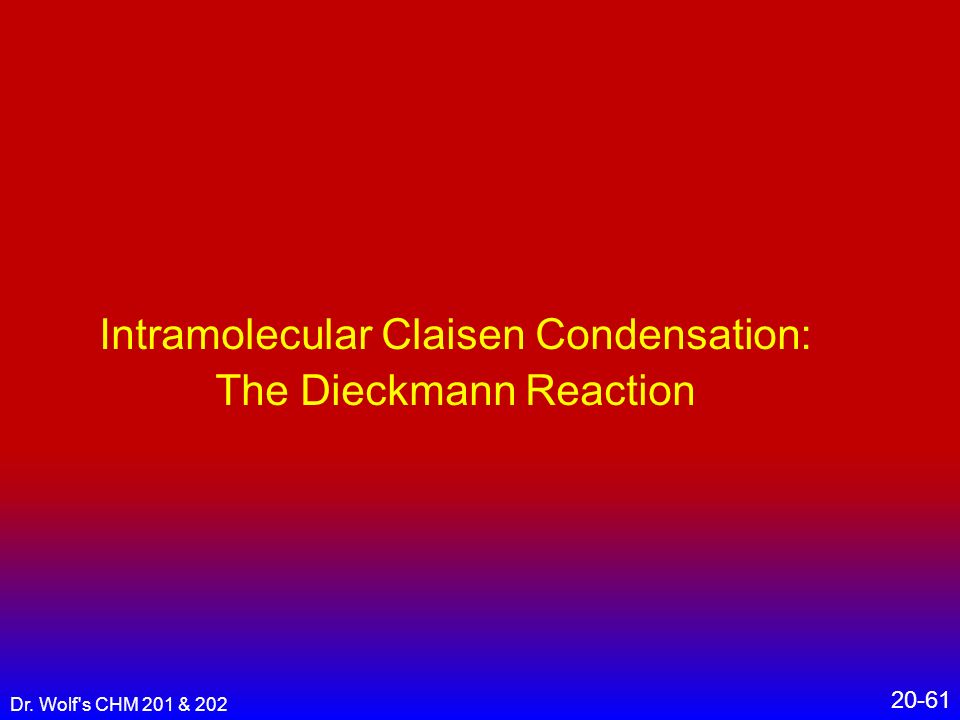 Intramolecular Claisen Condensation:
The Dieckmann Reaction

Dr. Wolf's CHM 201 & 202

20-61